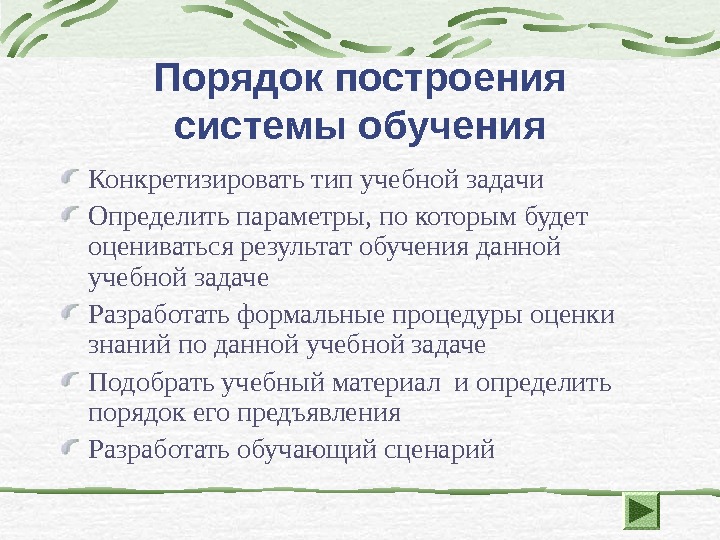 Порядок построения системы обучения

Конкретизировать тип учебной задачи

Определить параметры, по которым будет оцениваться результат обучения данной учебной задаче

Разработать формальные процедуры оценки знаний по данной учебной задаче

Подобрать учебный материал и определить порядок его предъявления

Разработать обучающий сценарий